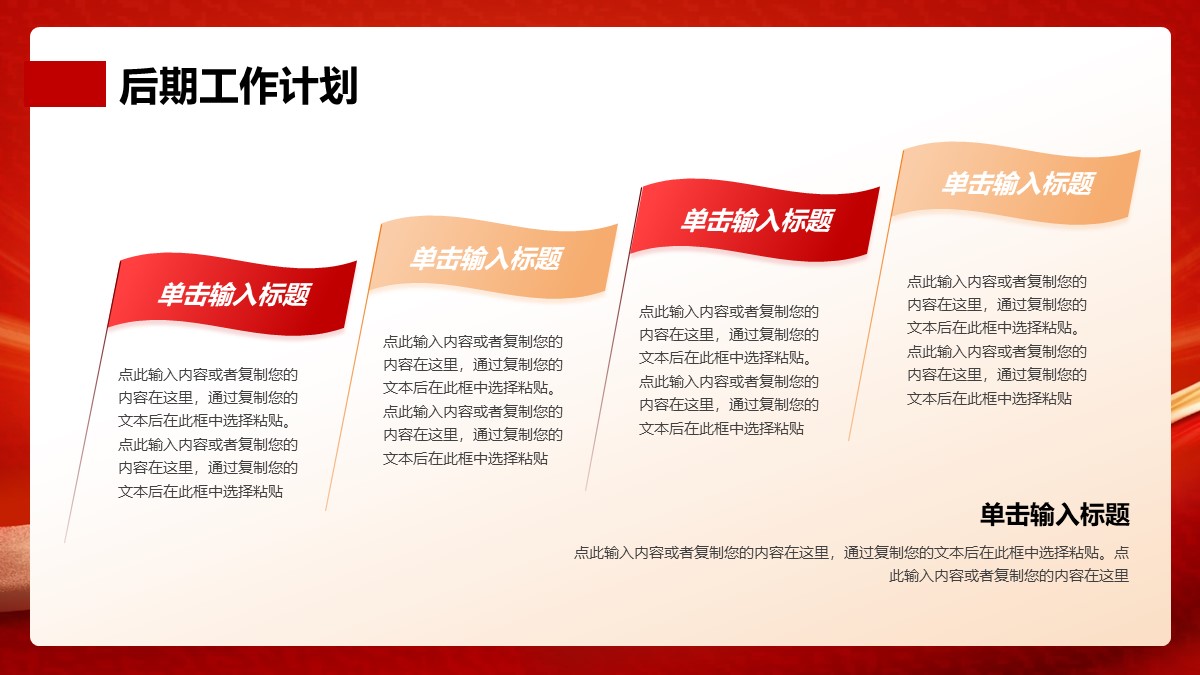 后期工作计划

单击输入标题

点此输入内容或者复制您的内容在这里，通过复制您的文本后在此框中选择粘贴。点此输入内容或者复制您的内容在这里，通过复制您的文本后在此框中选择粘贴

单击输入标题

点此输入内容或者复制您的内容在这里，通过复制您的文本后在此框中选择粘贴。点此输入内容或者复制您的内容在这里，通过复制您的文本后在此框中选择粘贴

单击输入标题

点此输入内容或者复制您的内容在这里，通过复制您的文本后在此框中选择粘贴。点此输入内容或者复制您的内容在这里，通过复制您的文本后在此框中选择粘贴

单击输入标题

点此输入内容或者复制您的内容在这里，通过复制您的文本后在此框中选择粘贴。点此输入内容或者复制您的内容在这里，通过复制您的文本后在此框中选择粘贴

单击输入标题

点此输入内容或者复制您的内容在这里，通过复制您的文本后在此框中选择粘贴。点此输入内容或者复制您的内容在这里